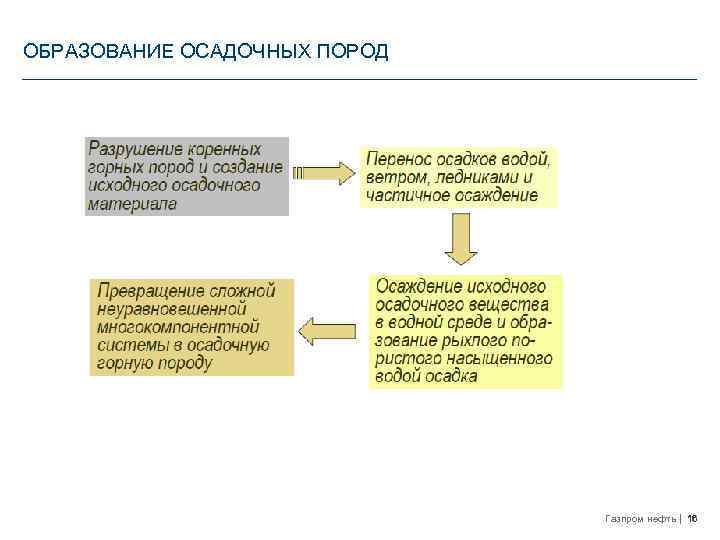 ОБРАЗОВАНИЕ ОСАДОЧНЫХ ПОРОД

Разрушение коренных горных пород и создание исходного осадочного материала

Перенос осадков водой, ветром, ледниками и частичное осаждение

Осаждение исходного осадочного вещества в водной среде и образование рыхлого пористого насыщенного водой осадка

Превращение сложной неуравновешенной многокомпонентной системы в осадочную горную породу

Газпром нефть | 16